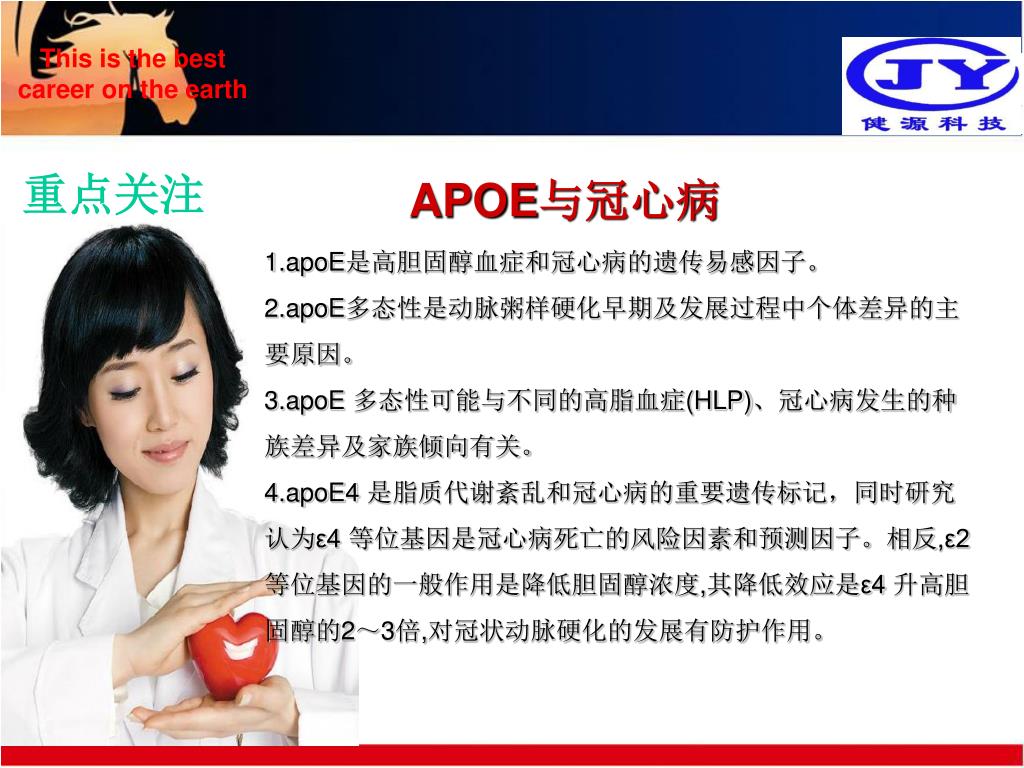 This is the best career on the earth

JY
健源科技

重点关注

APOE与冠心病

1.apoE是高胆固醇血症和冠心病的遗传易感因子。

2.apoE多态性是动脉粥样硬化早期及发展过程中个体差异的主要原因。

3.apoE 多态性可能与不同的高脂血症(HLP)、冠心病发生的种族差异及家族倾向有关。

4.apoE4 是脂质代谢紊乱和冠心病的重要遗传标记，同时研究认为ε4 等位基因是冠心病死亡的风险因素和预测因子。相反,ε2 等位基因的一般作用是降低胆固醇浓度,其降低效应是ε4 升高胆固醇的2～3倍,对冠状动脉硬化的发展有防护作用。